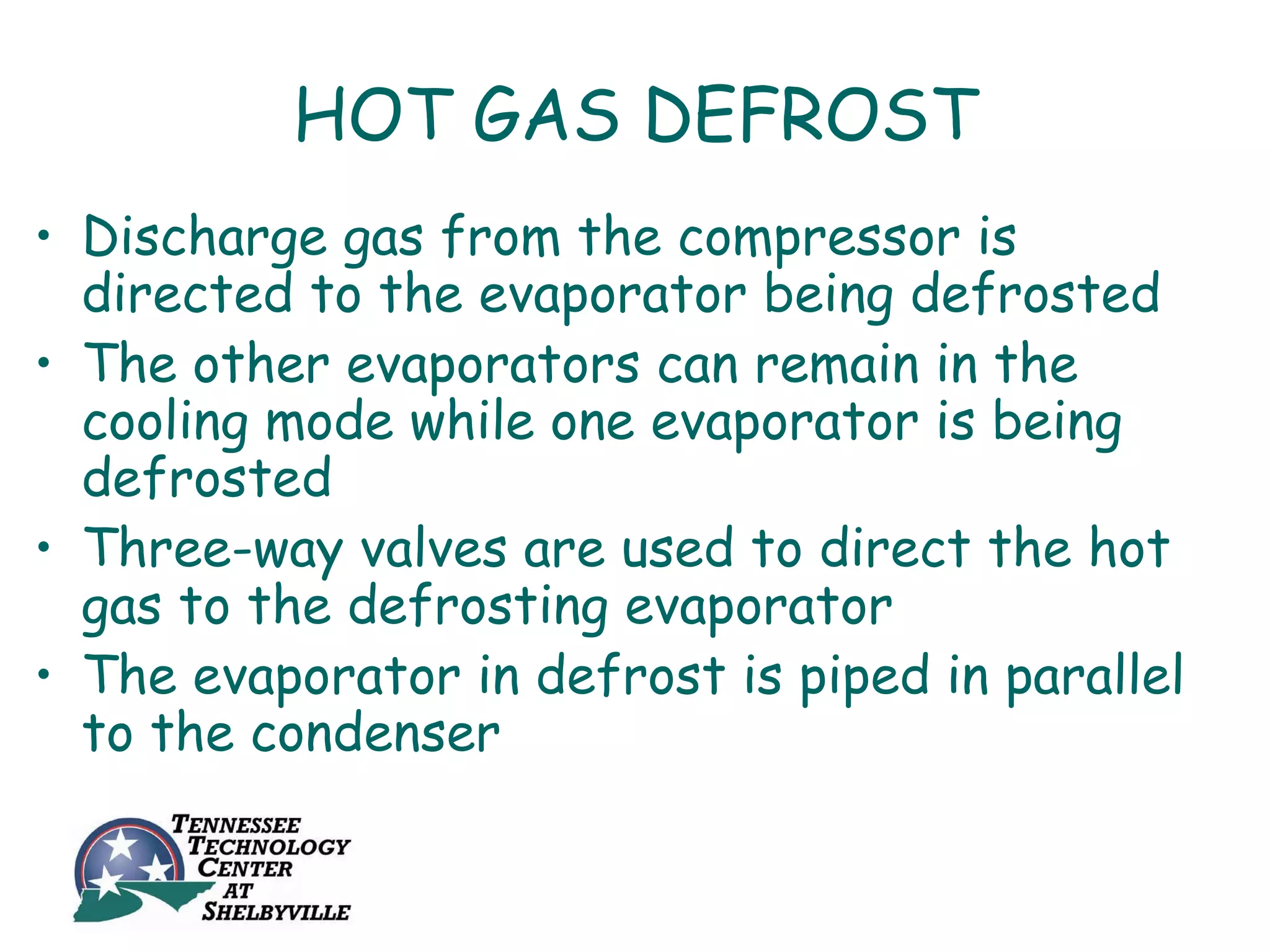 HOT GAS DEFROST

• Discharge gas from the compressor is directed to the evaporator being defrosted
• The other evaporators can remain in the cooling mode while one evaporator is being defrosted
• Three-way valves are used to direct the hot gas to the defrosting evaporator
• The evaporator in defrost is piped in parallel to the condenser

TENNESSEE TECHNOLOGY CENTER AT SHELBYVILLE